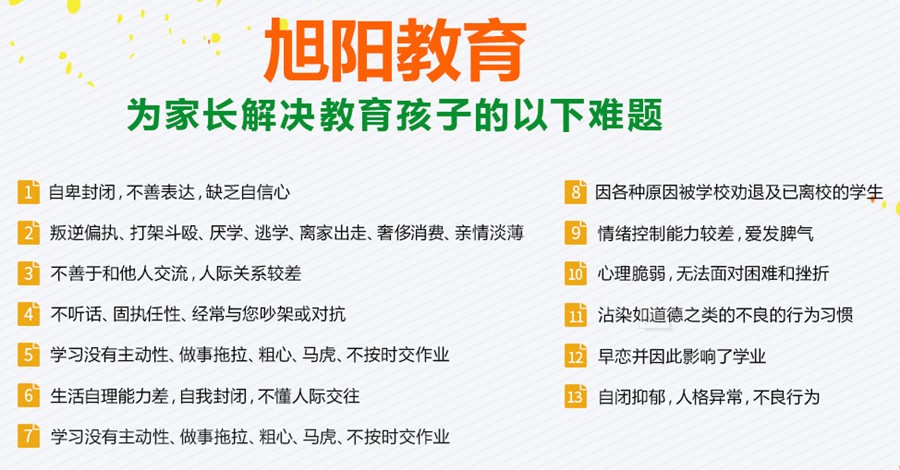 旭阳教育

为家长解决教育孩子的以下难题

1 自卑封闭，不善表达，缺乏自信心

2 叛逆偏执、打架斗殴、厌学、逃学、离家出走、奢侈消费、亲情淡薄

3 不善于和他人交流，人际关系较差

4 不听话、固执任性、经常与您吵架或对抗

5 学习没有主动性、做事拖拉、粗心、马虎、不按时交作业

6 生活自理能力差，自我封闭，不懂人际交往

7 学习没有主动性、做事拖拉、粗心、马虎、不按时交作业

8 因各种原因被学校劝退及已离校的学生

9 情绪控制能力较差，爱发脾气

10 心理脆弱，无法面对困难和挫折

11 沾染如道德之类的不良的行为习惯

12 早恋并因此影响了学业

13 自闭抑郁，人格异常，不良行为